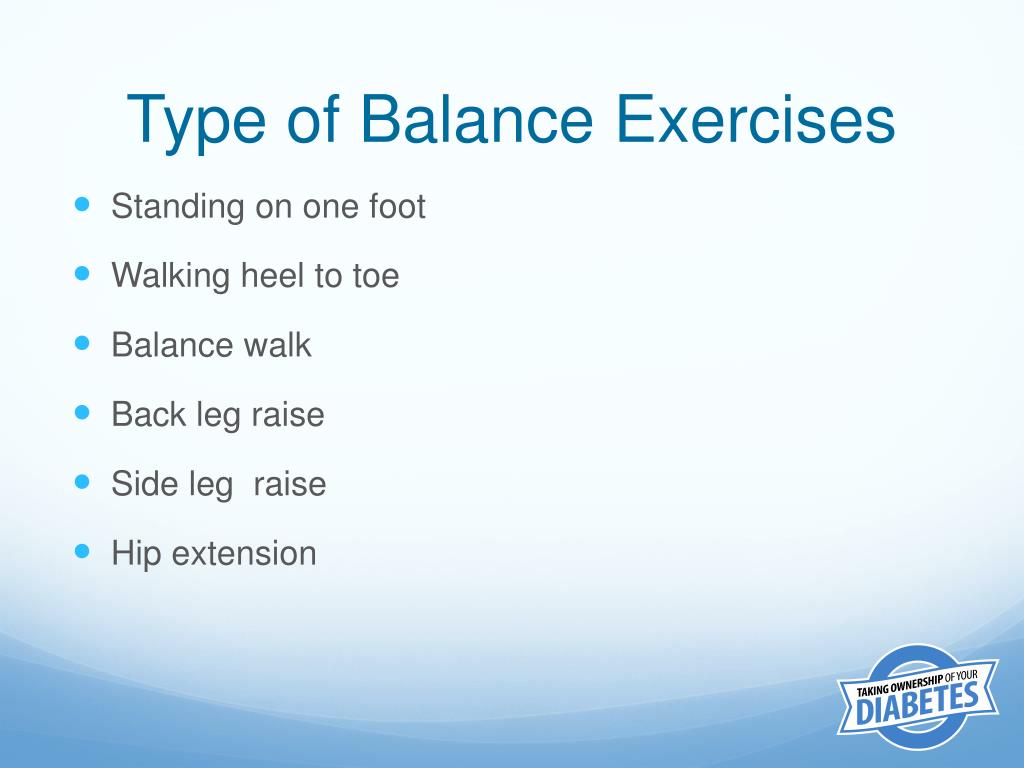 Type of Balance Exercises

- Standing on one foot
- Walking heel to toe
- Balance walk
- Back leg raise
- Side leg raise
- Hip extension

TAKING OWNERSHIP OF YOUR DIABETES